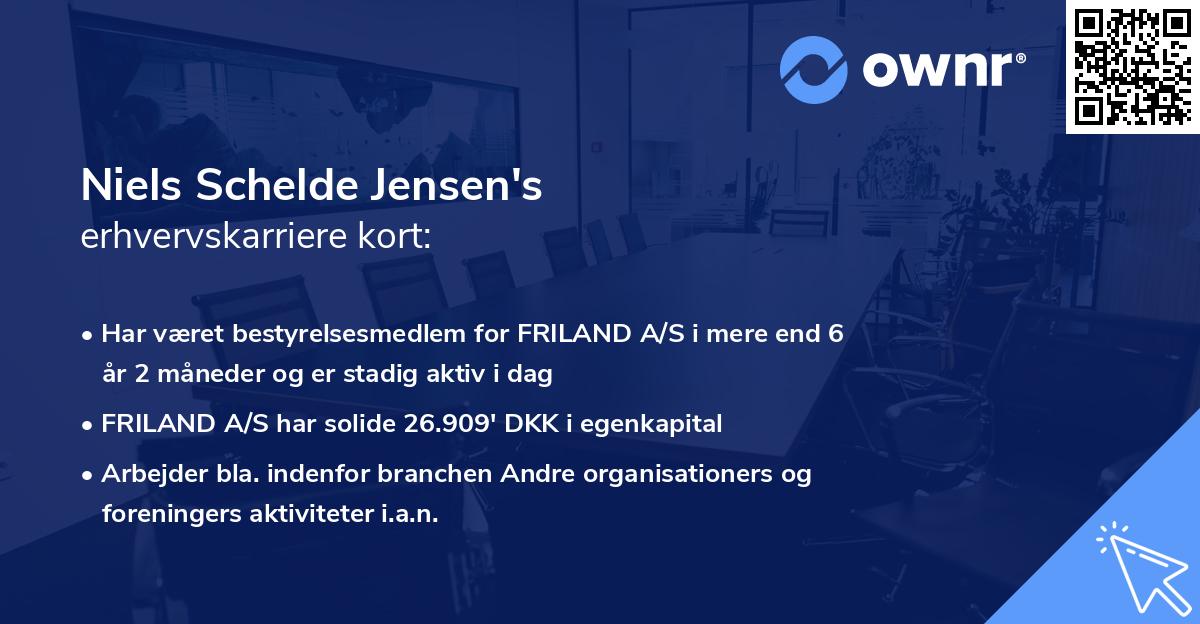 ownr®

Niels Schelde Jensen's
erhvervskarriere kort:

• Har været bestyrelsesmedlem for FRILAND A/S i mere end 6 år 2 måneder og er stadig aktiv i dag
• FRILAND A/S har solide 26.909' DKK i egenkapital
• Arbejder bla. indenfor branchen Andre organisationers og foreningers aktiviteter i.a.n.